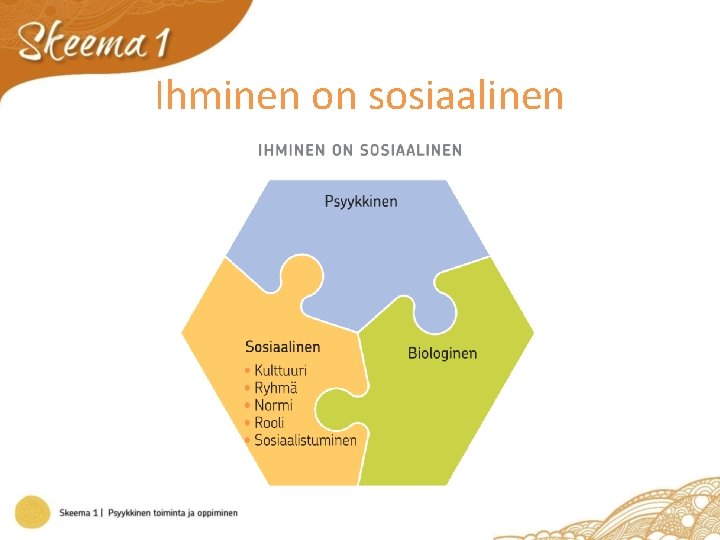 Skeema 1

Ihminen on sosiaalinen

IHMINEN ON SOSIAALINEN

Psyykkinen

Sosiaalinen
• Kulttuuri
• Ryhmä
• Normi
• Rooli
• Sosiaalistuminen

Biologinen

Skeema 1 | Psyykkinen toiminta ja oppiminen